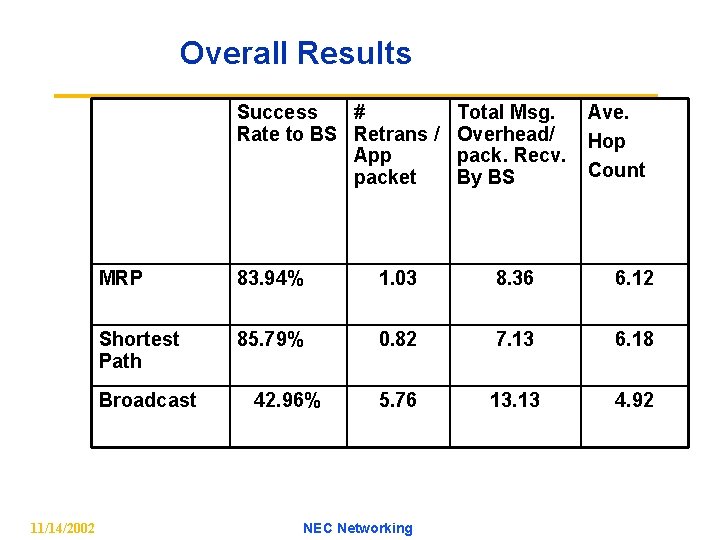 Overall Results

| | Success Rate to BS | # Retrans / App packet | Total Msg. Overhead/ pack. Recv. By BS | Ave. Hop Count |
|---|---|---|---|---|
| MRP | 83.94% | 1.03 | 8.36 | 6.12 |
| Shortest Path | 85.79% | 0.82 | 7.13 | 6.18 |
| Broadcast | 42.96% | 5.76 | 13.13 | 4.92 |

11/14/2002

NEC Networking